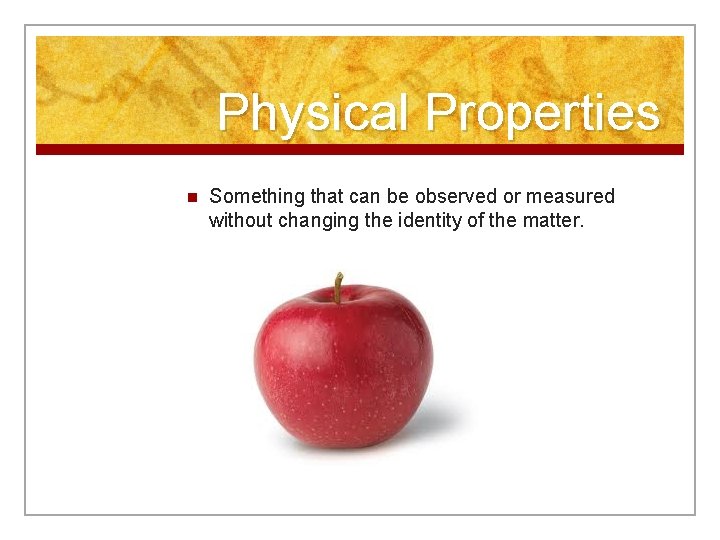 Physical Properties

Something that can be observed or measured without changing the identity of the matter.